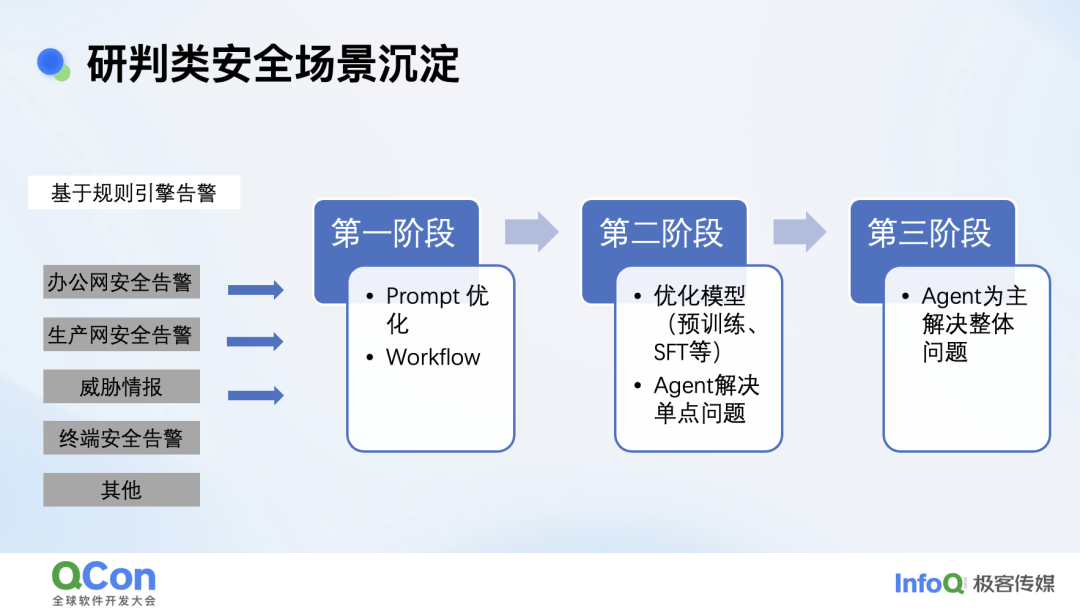 研判类安全场景沉淀

基于规则引擎告警

办公网安全告警

生产网安全告警

威胁情报

终端安全告警

其他

第一阶段

• Prompt 优化
• Workflow

第二阶段

• 优化模型（预训练、SFT等）
• Agent解决单点问题

第三阶段

• Agent为主解决整体问题

QCon
全球软件开发大会

InfoQ 极客传媒